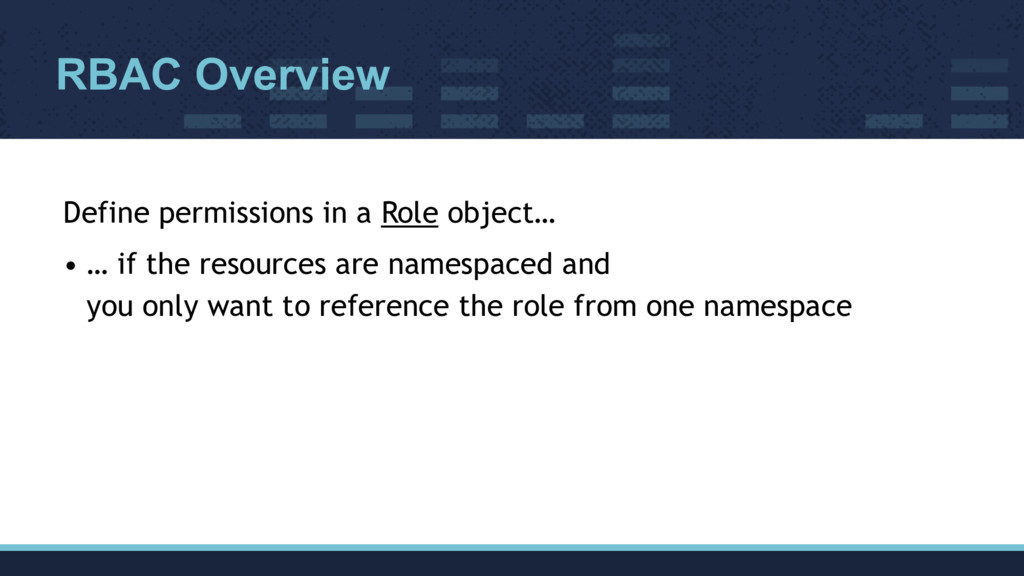 RBAC Overview

Define permissions in a Role object…

• … if the resources are namespaced and you only want to reference the role from one namespace